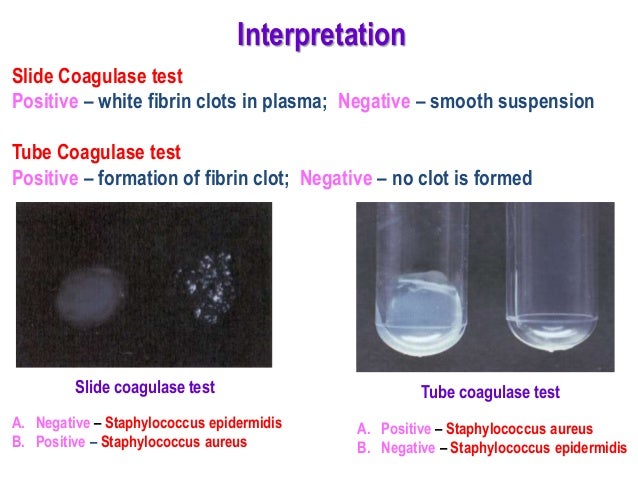 Interpretation

Slide Coagulase test
Positive – white fibrin clots in plasma; Negative – smooth suspension

Tube Coagulase test
Positive – formation of fibrin clot; Negative – no clot is formed

Slide coagulase test

A. Negative – Staphylococcus epidermidis
B. Positive – Staphylococcus aureus

Tube coagulase test

A. Positive – Staphylococcus aureus
B. Negative – Staphylococcus epidermidis